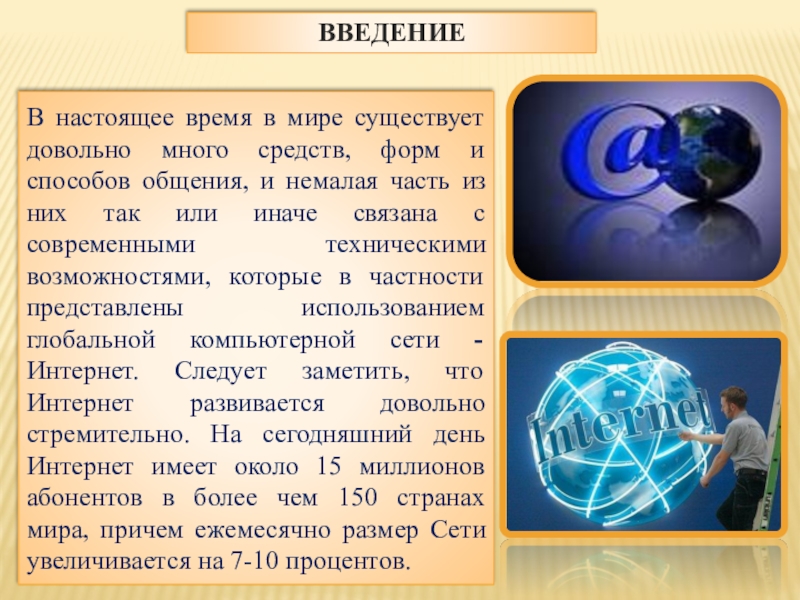 ВВЕДЕНИЕ

В настоящее время в мире существует довольно много средств, форм и способов общения, и немалая часть из них так или иначе связана с современными техническими возможностями, которые в частности представлены использованием глобальной компьютерной сети - Интернет. Следует заметить, что Интернет развивается довольно стремительно. На сегодняшний день Интернет имеет около 15 миллионов абонентов в более чем 150 странах мира, причем ежемесячно размер Сети увеличивается на 7-10 процентов.

@

Internet